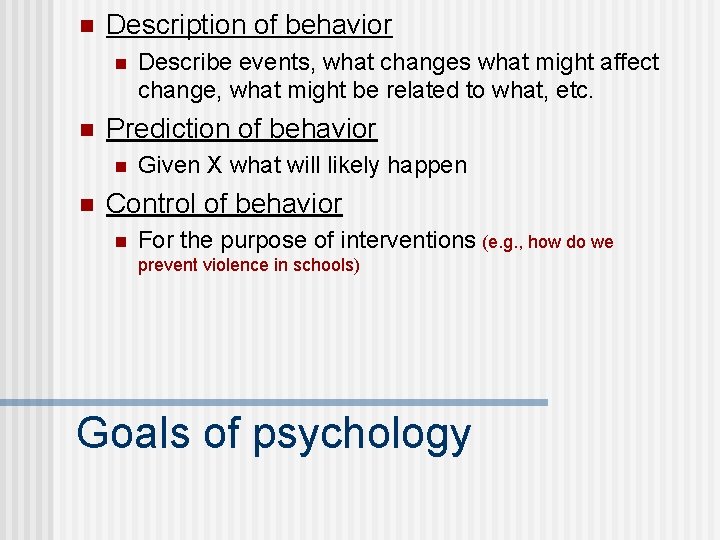 Description of behavior

Describe events, what changes what might affect change, what might be related to what, etc.

Prediction of behavior

Given X what will likely happen

Control of behavior

For the purpose of interventions (e.g., how do we prevent violence in schools)

Goals of psychology